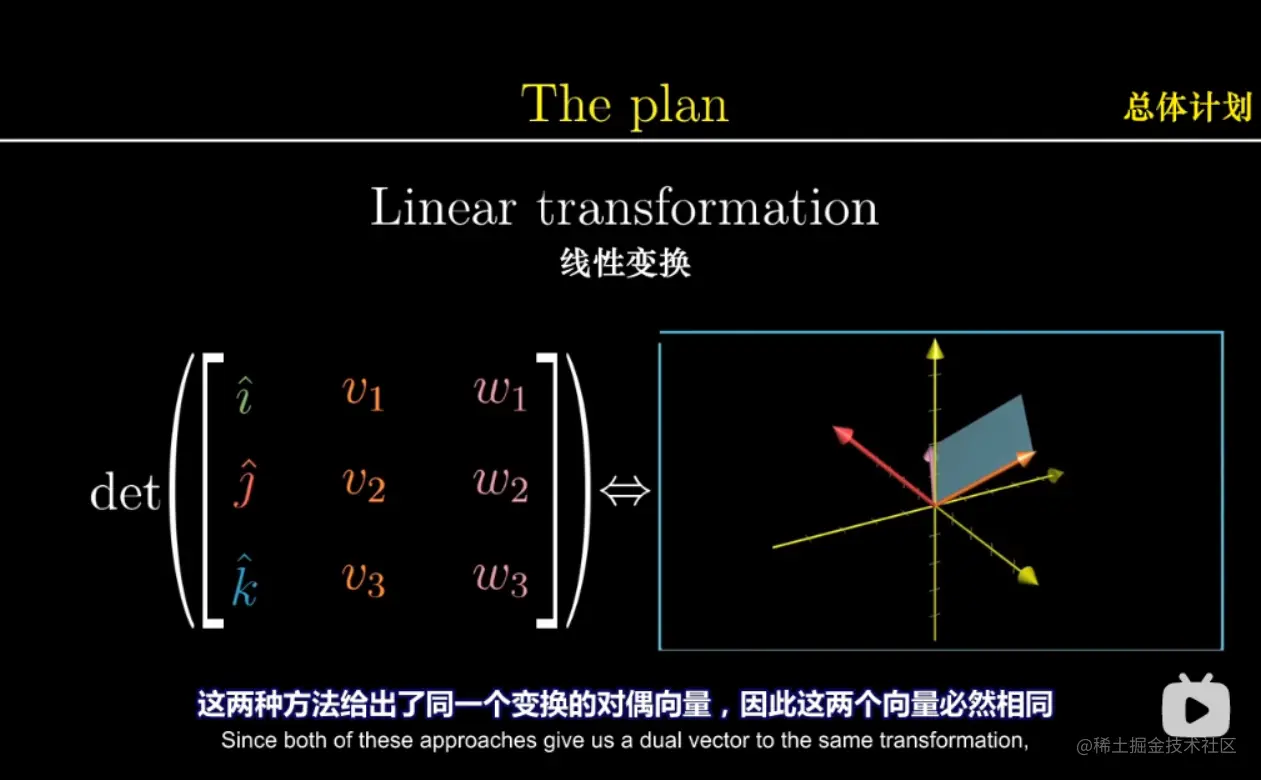 The plan

总体计划

Linear transformation

线性变换

$\det\left(\begin{bmatrix} \hat{\imath} & v_1 & w_1 \\ \hat{\jmath} & v_2 & w_2 \\ \hat{k} & v_3 & w_3 \end{bmatrix}\right) \Leftrightarrow$

这两种方法给出了同一个变换的对偶向量，因此这两个向量必然相同

Since both of these approaches give us a dual vector to the same transformation,

@稀土掘金技术社区